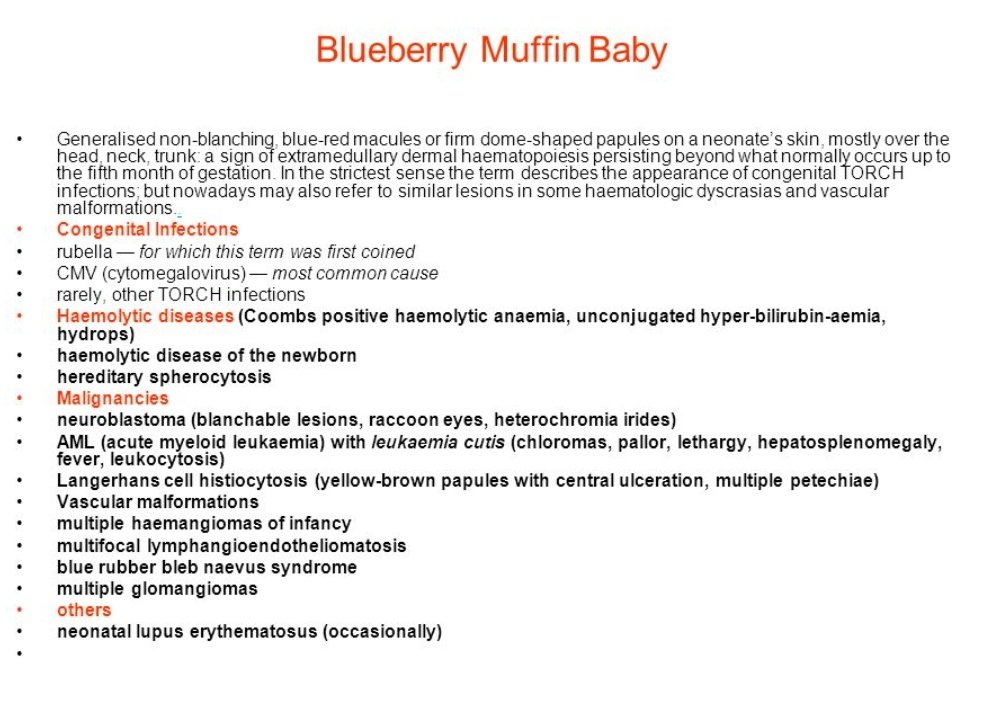 Blueberry Muffin Baby

• Generalised non-blanching, blue-red macules or firm dome-shaped papules on a neonate's skin, mostly over the head, neck, trunk: a sign of extramedullary dermal haematopoiesis persisting beyond what normally occurs up to the fifth month of gestation. In the strictest sense the term describes the appearance of congenital TORCH infections; but nowadays may also refer to similar lesions in some haematologic dyscrasias and vascular malformations.
• Congenital Infections
• rubella — for which this term was first coined
• CMV (cytomegalovirus) — most common cause
• rarely, other TORCH infections
• Haemolytic diseases (Coombs positive haemolytic anaemia, unconjugated hyper-bilirubin-aemia, hydrops)
• haemolytic disease of the newborn
• hereditary spherocytosis
• Malignancies
• neuroblastoma (blanchable lesions, raccoon eyes, heterochromia irides)
• AML (acute myeloid leukaemia) with leukaemia cutis (chloromas, pallor, lethargy, hepatosplenomegaly, fever, leukocytosis)
• Langerhans cell histiocytosis (yellow-brown papules with central ulceration, multiple petechiae)
• Vascular malformations
• multiple haemangiomas of infancy
• multifocal lymphangioendotheliomatosis
• blue rubber bleb naevus syndrome
• multiple glomangiomas
• others
• neonatal lupus erythematosus (occasionally)
•